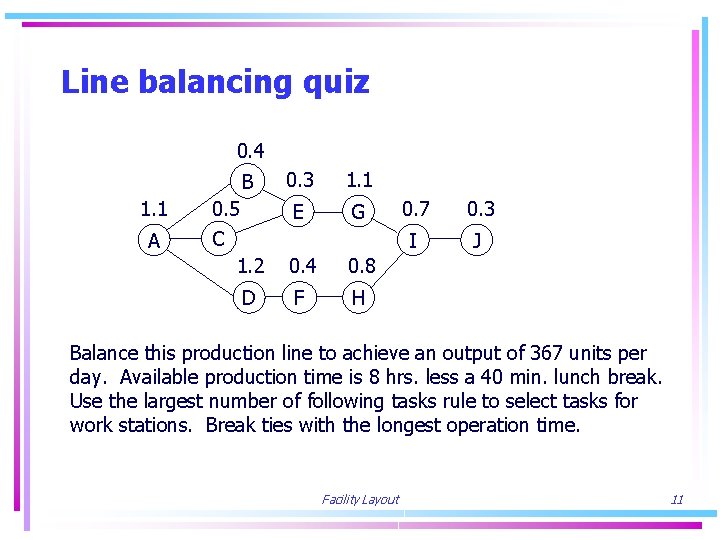 Line balancing quiz

0.4
B
0.3
1.1
1.1
0.5
E
G
0.7
0.3
A
C
I
J
1.2
0.4
0.8
D
F
H

Balance this production line to achieve an output of 367 units per day. Available production time is 8 hrs. less a 40 min. lunch break. Use the largest number of following tasks rule to select tasks for work stations. Break ties with the longest operation time.

Facility Layout

11